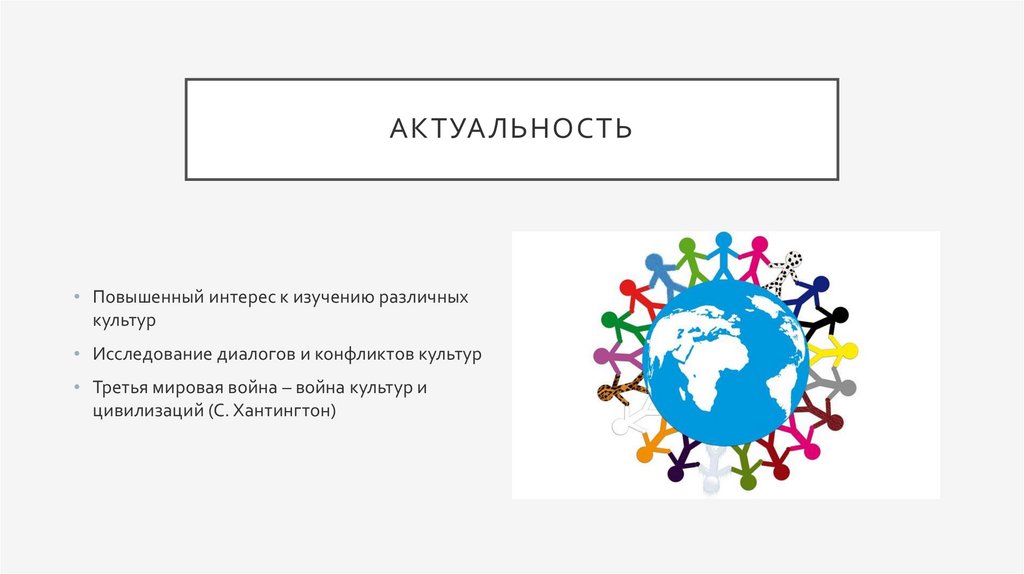 АКТУАЛЬНОСТЬ

• Повышенный интерес к изучению различных культур

• Исследование диалогов и конфликтов культур

• Третья мировая война – война культур и цивилизаций (С. Хантингтон)